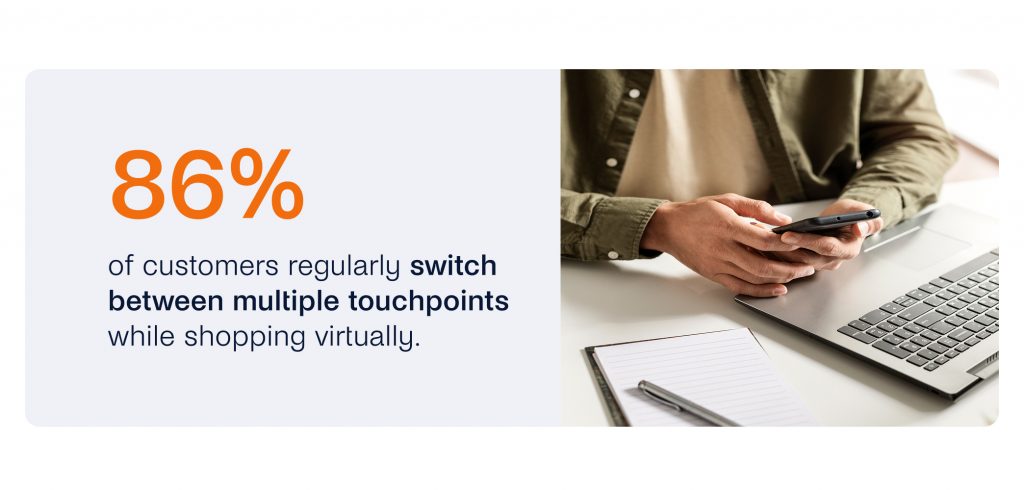 86%

of customers regularly switch between multiple touchpoints while shopping virtually.